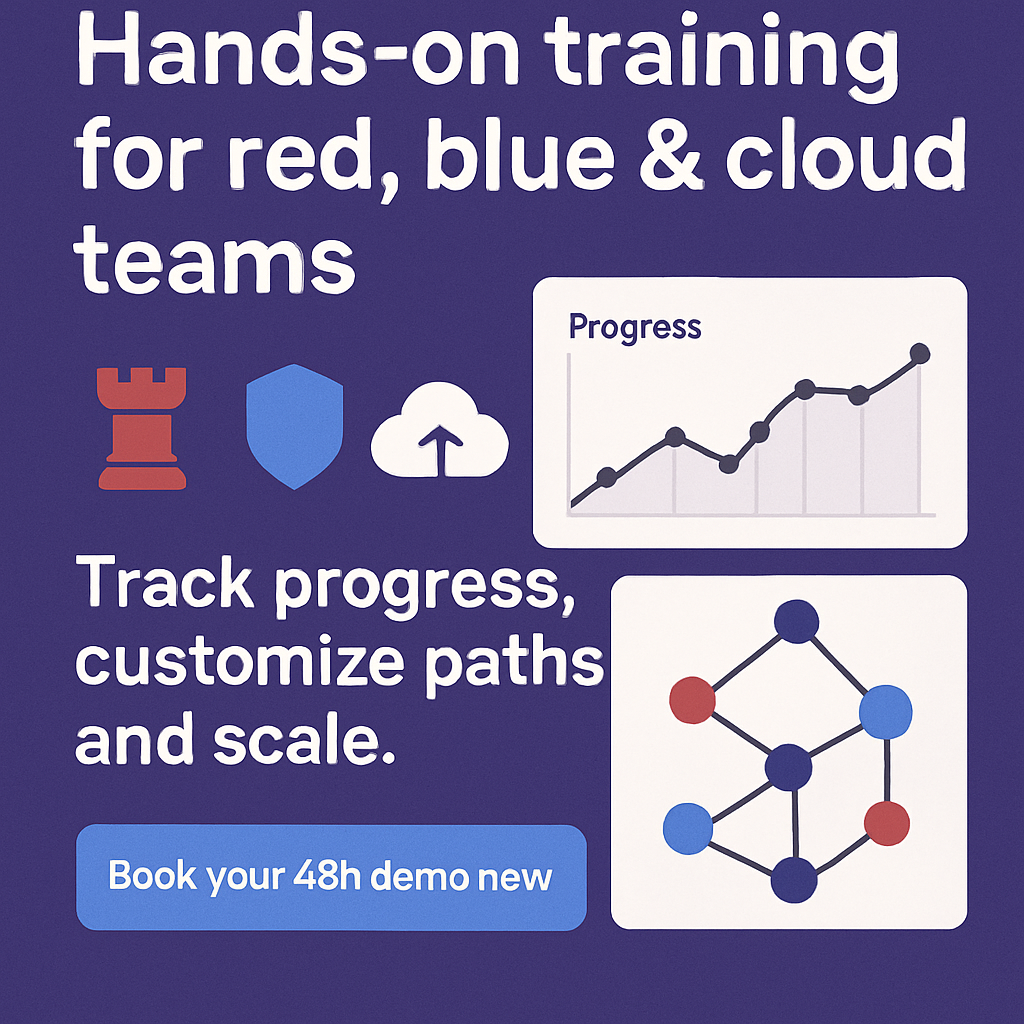 Hands-on training for red, blue & cloud teams

Progress

Track progress, customize paths and scale.

Book your 48h demo new